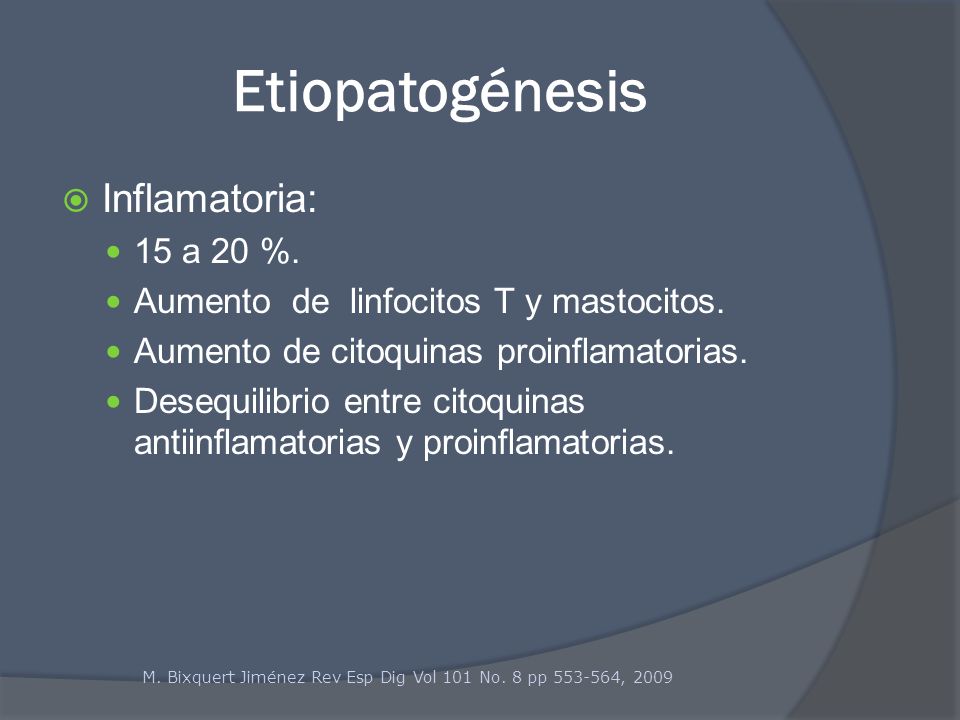 Etiopatogénesis

Inflamatoria:

15 a 20 %.

Aumento de linfocitos T y mastocitos.

Aumento de citoquinas proinflamatorias.

Desequilibrio entre citoquinas antiinflamatorias y proinflamatorias.

M. Bixquert Jiménez Rev Esp Dig Vol 101 No. 8 pp 553-564, 2009